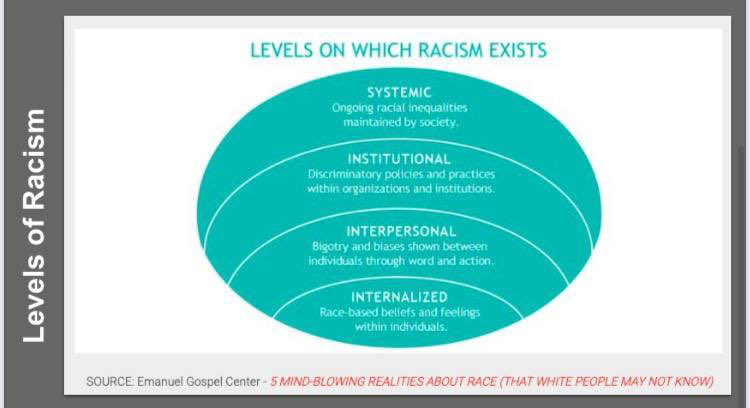 Levels of Racism

LEVELS ON WHICH RACISM EXISTS

SYSTEMIC
Ongoing racial inequalities maintained by society.

INSTITUTIONAL
Discriminatory policies and practices within organizations and institutions.

INTERPERSONAL
Bigotry and biases shown between individuals through word and action.

INTERNALIZED
Race-based beliefs and feelings within individuals.

SOURCE: Emanuel Gospel Center - 5 MIND-BLOWING REALITIES ABOUT RACE (THAT WHITE PEOPLE MAY NOT KNOW)